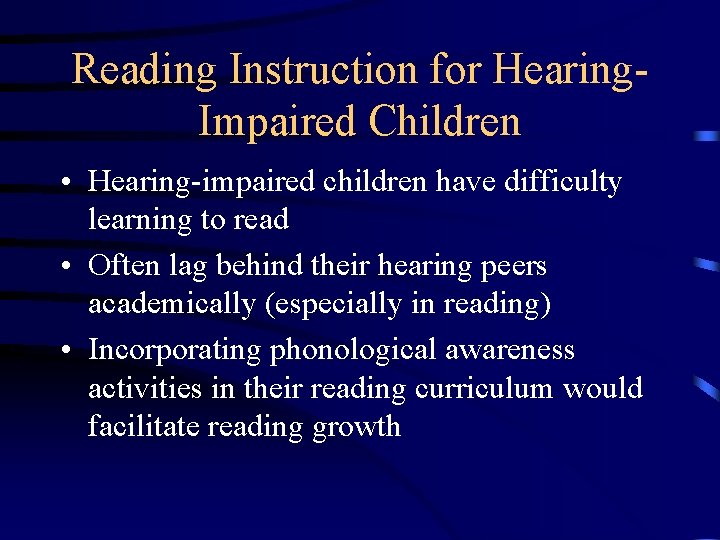 Reading Instruction for Hearing-Impaired Children

• Hearing-impaired children have difficulty learning to read

• Often lag behind their hearing peers academically (especially in reading)

• Incorporating phonological awareness activities in their reading curriculum would facilitate reading growth